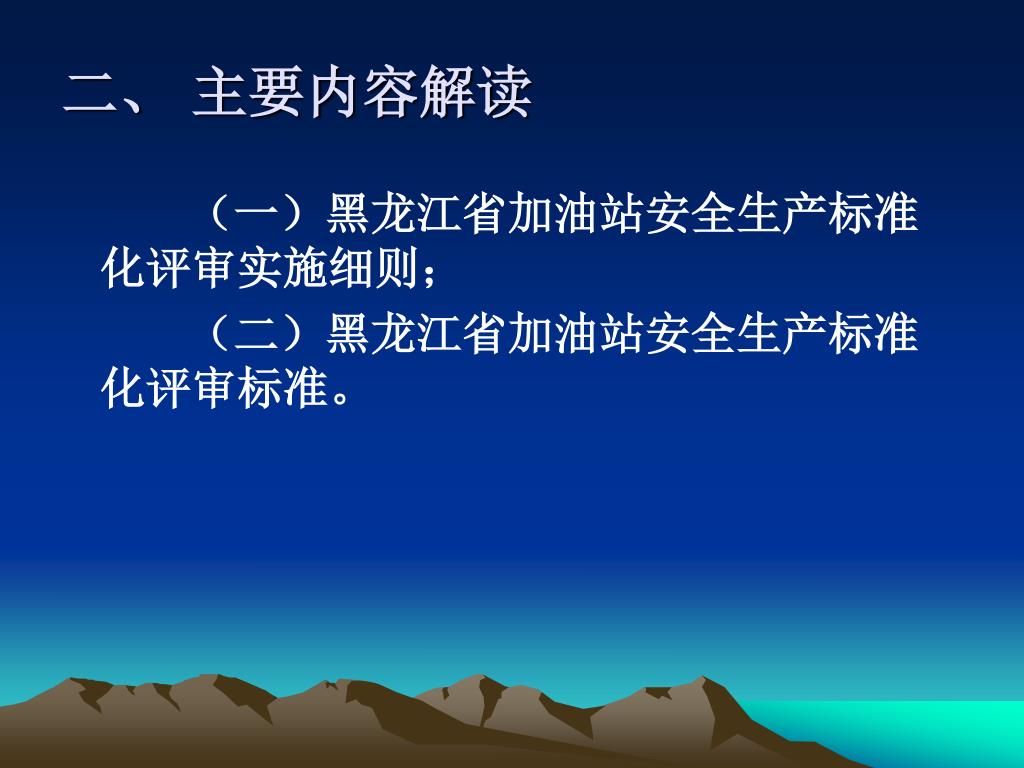 二、 主要内容解读

（一）黑龙江省加油站安全生产标准化评审实施细则；

（二）黑龙江省加油站安全生产标准化评审标准。